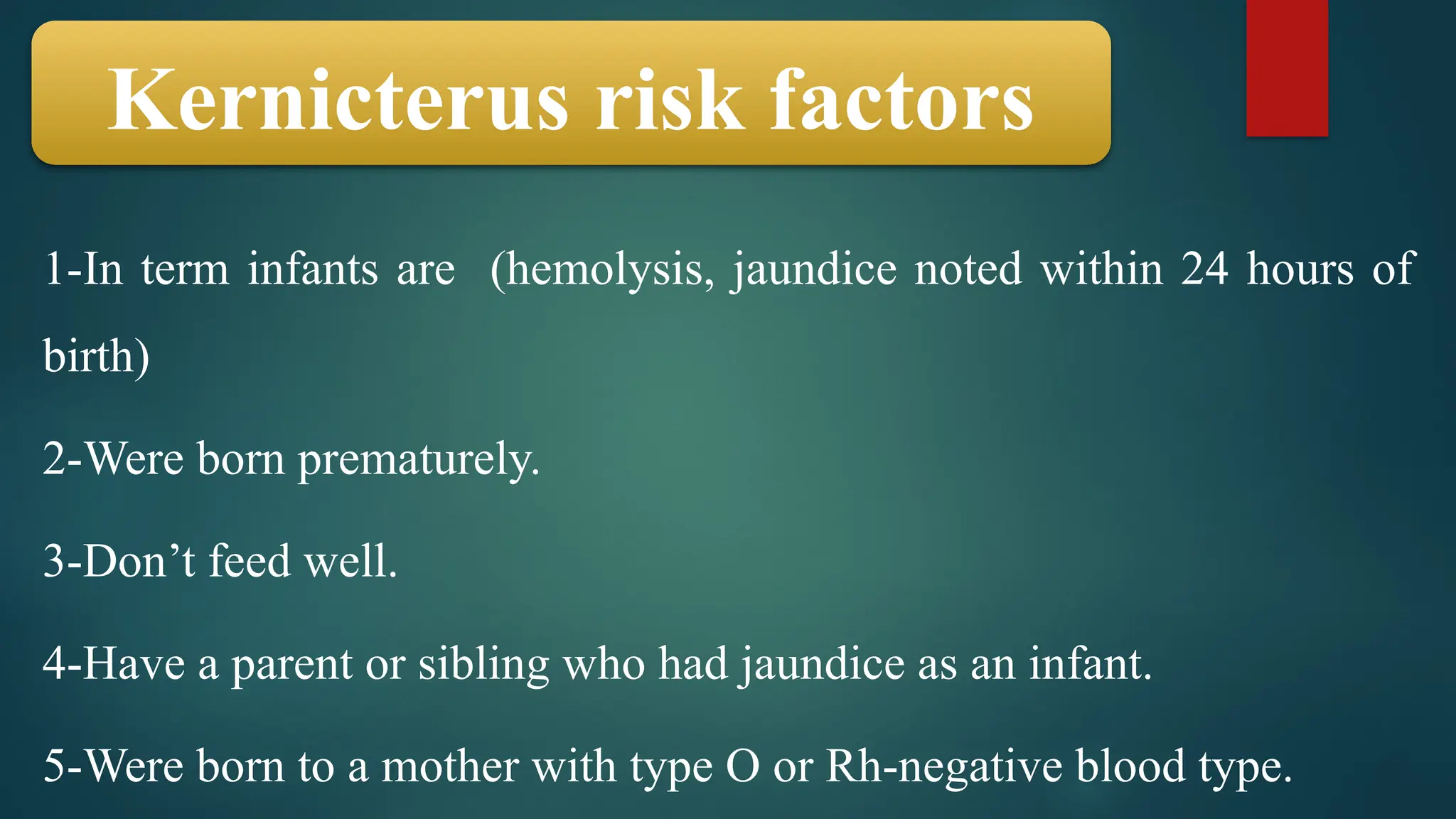 Kernicterus risk factors

1-In term infants are (hemolysis, jaundice noted within 24 hours of birth)

2-Were born prematurely.

3-Don’t feed well.

4-Have a parent or sibling who had jaundice as an infant.

5-Were born to a mother with type O or Rh-negative blood type.